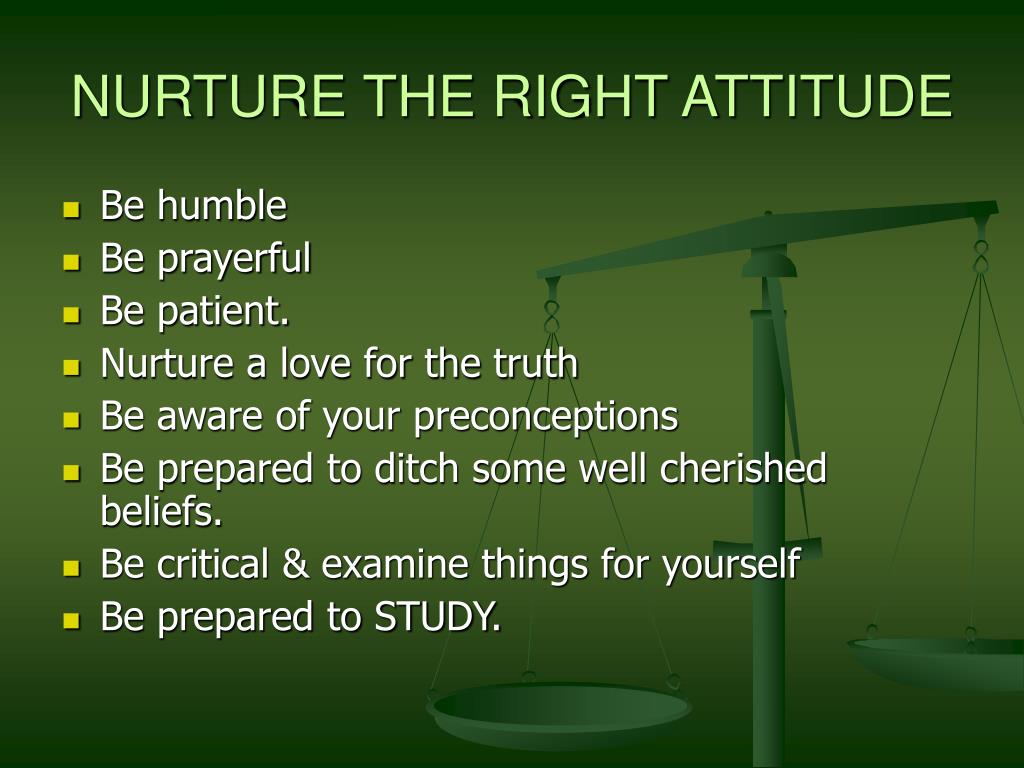 NURTURE THE RIGHT ATTITUDE

- Be humble
- Be prayerful
- Be patient.
- Nurture a love for the truth
- Be aware of your preconceptions
- Be prepared to ditch some well cherished beliefs.
- Be critical & examine things for yourself
- Be prepared to STUDY.